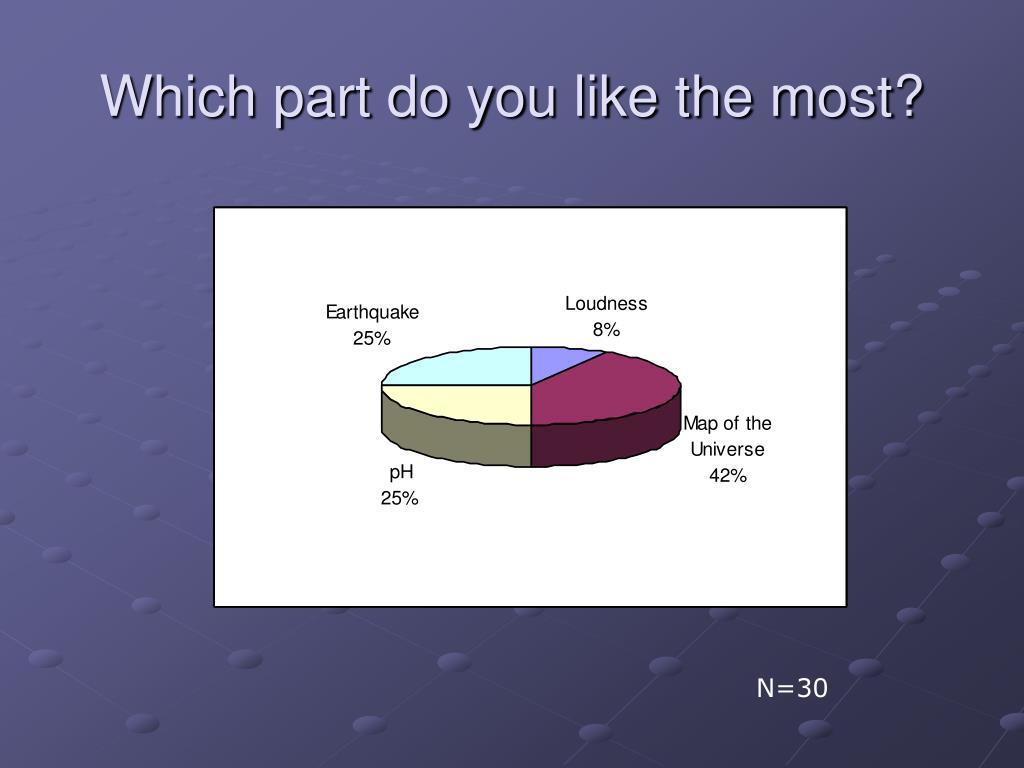 Which part do you like the most?

Earthquake
25%

Loudness
8%

Map of the Universe
42%

pH
25%

N=30